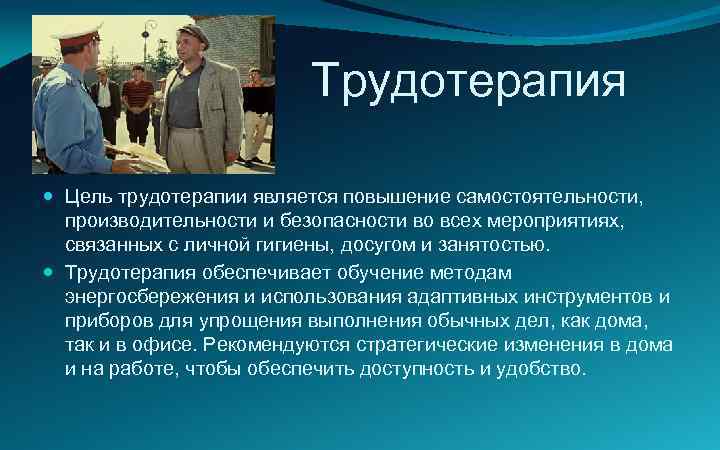 Трудотерапия

Цель трудотерапии является повышение самостоятельности, производительности и безопасности во всех мероприятиях, связанных с личной гигиены, досугом и занятостью.

Трудотерапия обеспечивает обучение методам энергосбережения и использования адаптивных инструментов и приборов для упрощения выполнения обычных дел, как дома, так и в офисе. Рекомендуются стратегические изменения в дома и на работе, чтобы обеспечить доступность и удобство.